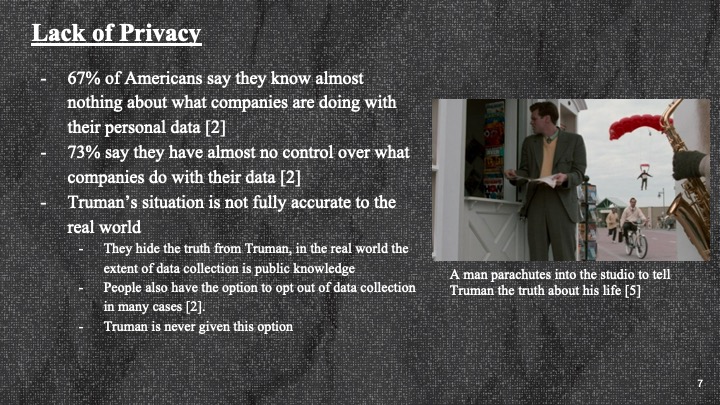 Lack of Privacy

- 67% of Americans say they know almost nothing about what companies are doing with their personal data [2]
- 73% say they have almost no control over what companies do with their data [2]
- Truman's situation is not fully accurate to the real world
  - They hide the truth from Truman, in the real world the extent of data collection is public knowledge
  - People also have the option to opt out of data collection in many cases [2].
  - Truman is never given this option

A man parachutes into the studio to tell Truman the truth about his life [5]

7